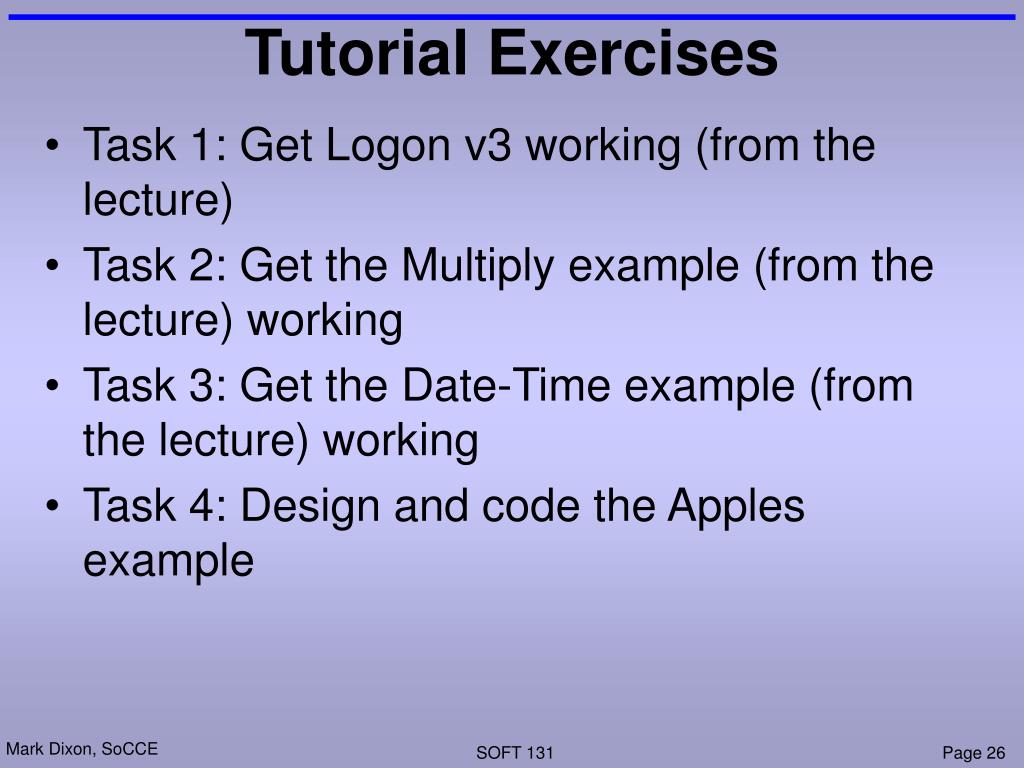 Tutorial Exercises

• Task 1: Get Logon v3 working (from the lecture)
• Task 2: Get the Multiply example (from the lecture) working
• Task 3: Get the Date-Time example (from the lecture) working
• Task 4: Design and code the Apples example

Mark Dixon, SoCCE

SOFT 131

Page 26